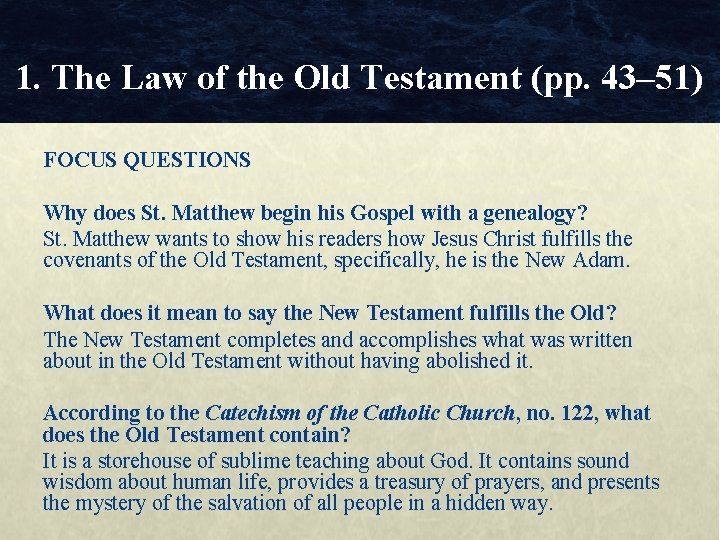 1. The Law of the Old Testament (pp. 43–51)

FOCUS QUESTIONS

Why does St. Matthew begin his Gospel with a genealogy?
St. Matthew wants to show his readers how Jesus Christ fulfills the covenants of the Old Testament, specifically, he is the New Adam.

What does it mean to say the New Testament fulfills the Old?
The New Testament completes and accomplishes what was written about in the Old Testament without having abolished it.

According to the Catechism of the Catholic Church, no. 122, what does the Old Testament contain?
It is a storehouse of sublime teaching about God. It contains sound wisdom about human life, provides a treasury of prayers, and presents the mystery of the salvation of all people in a hidden way.